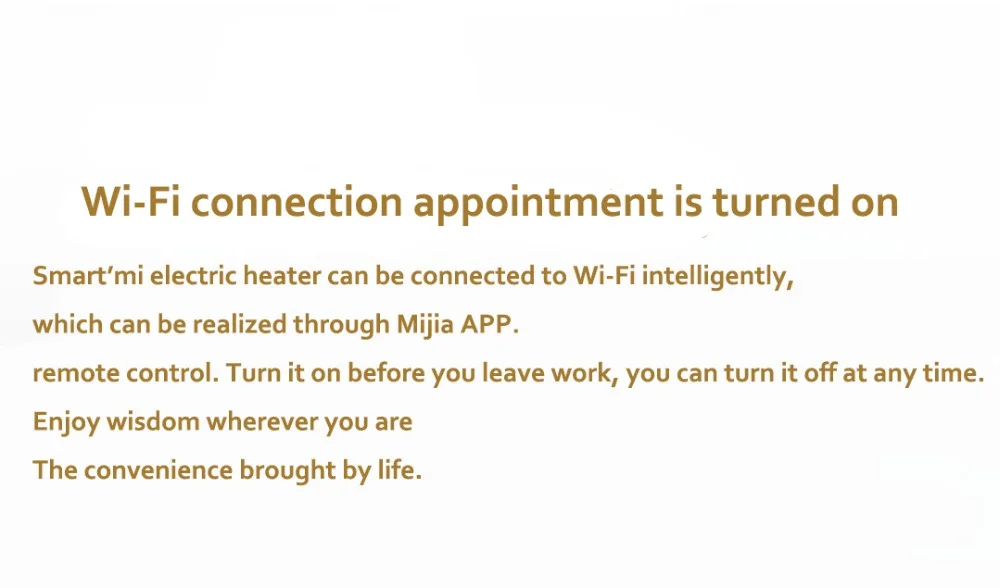 Wi-Fi connection appointment is turned on

Smart'mi electric heater can be connected to Wi-Fi intelligently,
which can be realized through Mijia APP.
remote control. Turn it on before you leave work, you can turn it off at any time.
Enjoy wisdom wherever you are
The convenience brought by life.